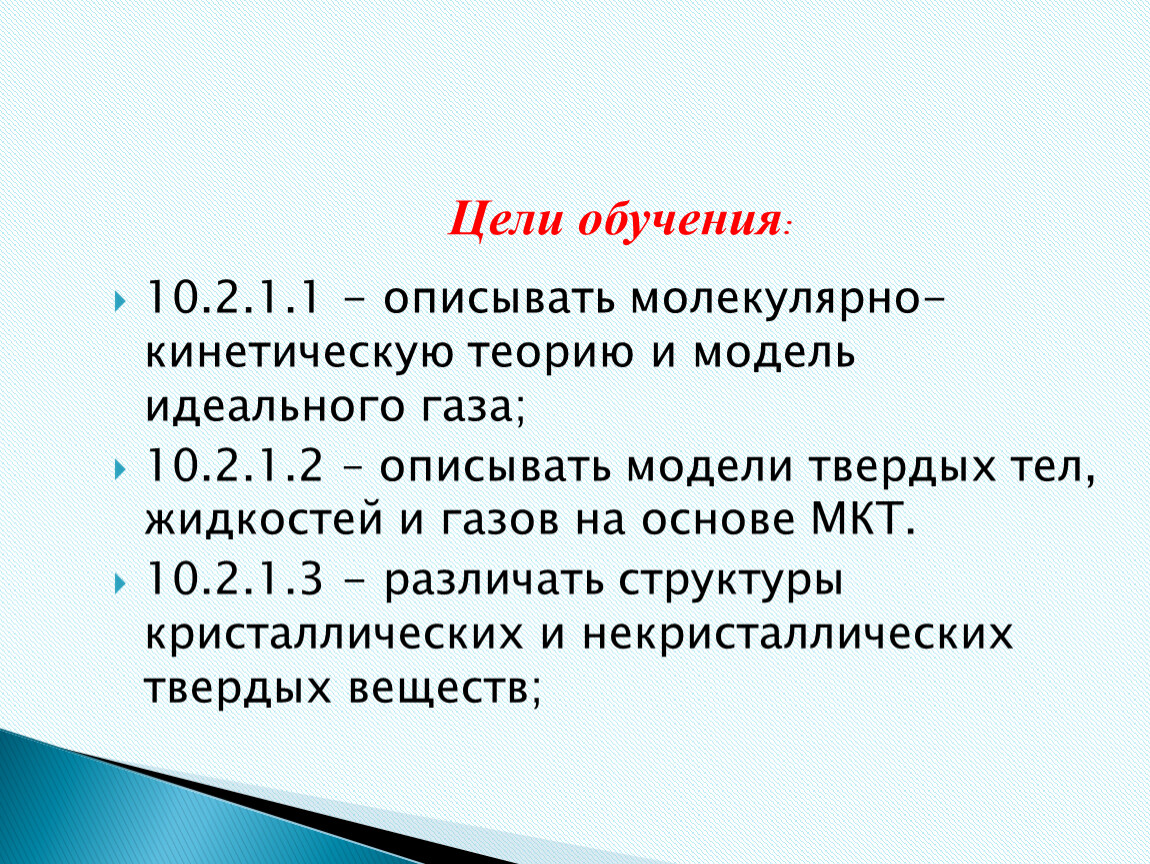 Цели обучения:

10.2.1.1 – описывать молекулярно-кинетическую теорию и модель идеального газа;

10.2.1.2 – описывать модели твердых тел, жидкостей и газов на основе МКТ.

10.2.1.3 – различать структуры кристаллических и некристаллических твердых веществ;